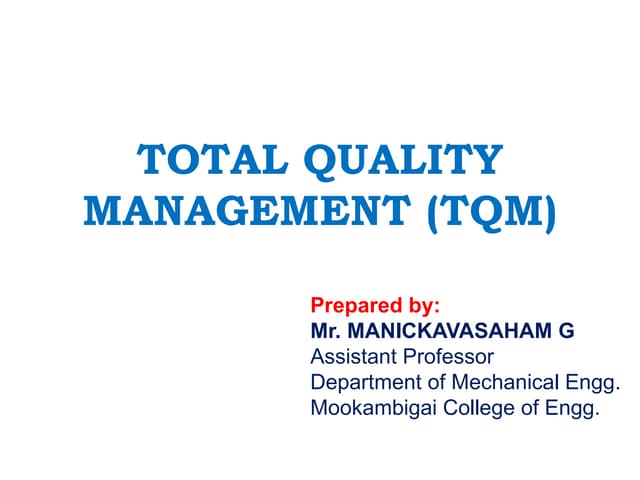 TOTAL QUALITY MANAGEMENT (TQM)

Prepared by:
Mr. MANICKAVASAHAM G
Assistant Professor
Department of Mechanical Engg.
Mookambigai College of Engg.